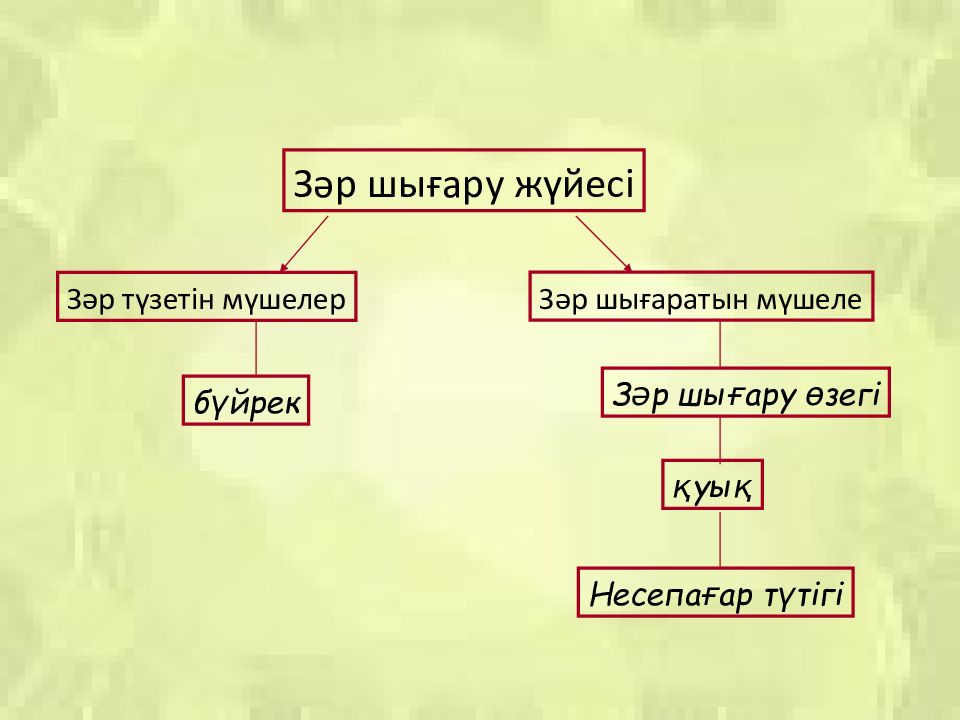 Зәр шығару жүйесі

Зәр түзетін мүшелер

бүйрек

Зәр шығаратын мүшеле

Зәр шығару өзегі

қуық

Несепағар түтігі